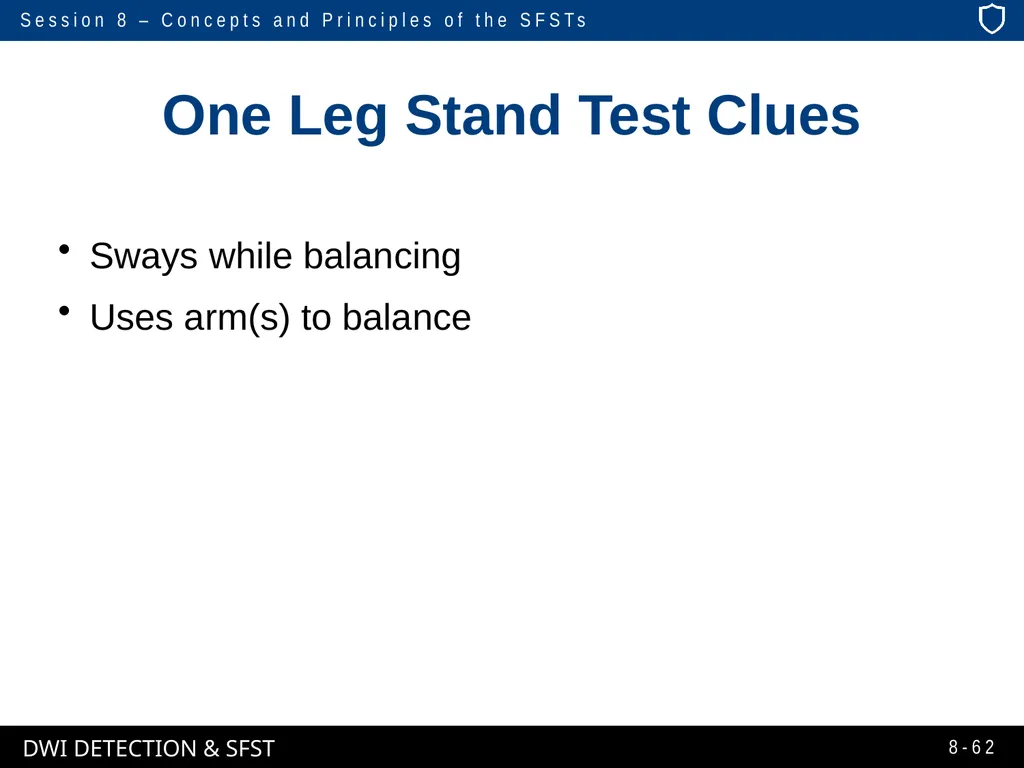 Session 8 – Concepts and Principles of the SFSTs

One Leg Stand Test Clues

• Sways while balancing
• Uses arm(s) to balance

DWI DETECTION & SFST

8-62